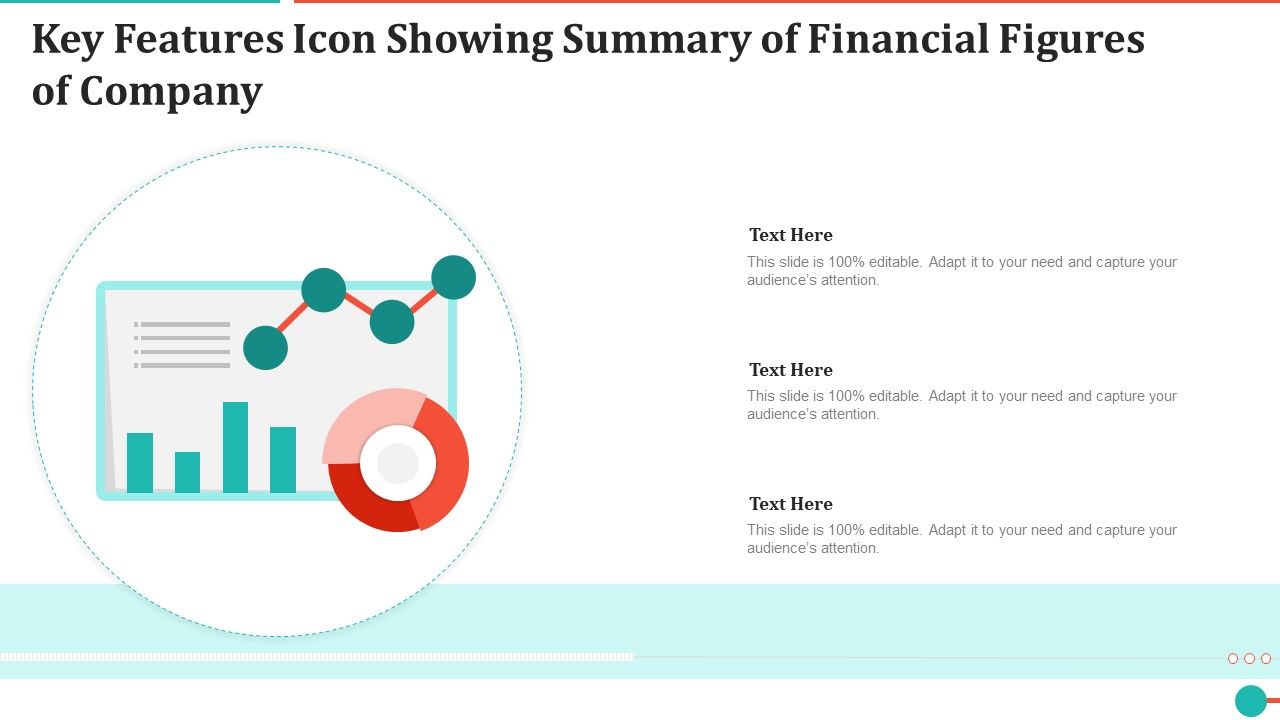 Key Features Icon Showing Summary of Financial Figures of Company

Text Here
This slide is 100% editable. Adapt it to your need and capture your audience's attention.

Text Here
This slide is 100% editable. Adapt it to your need and capture your audience's attention.

Text Here
This slide is 100% editable. Adapt it to your need and capture your audience's attention.